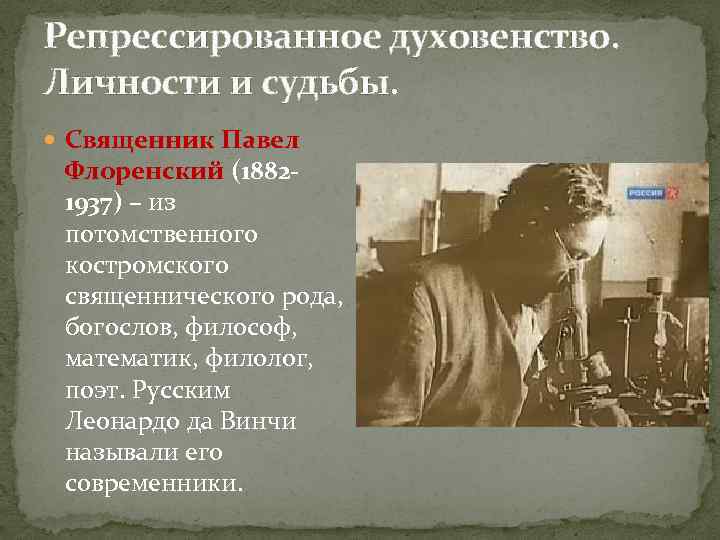 Репрессированное духовенство. Личности и судьбы.

Священник Павел Флоренский (1882-1937) – из потомственного костромского священнического рода, богослов, философ, математик, филолог, поэт. Русским Леонардо да Винчи называли его современники.

РОССИЯ К